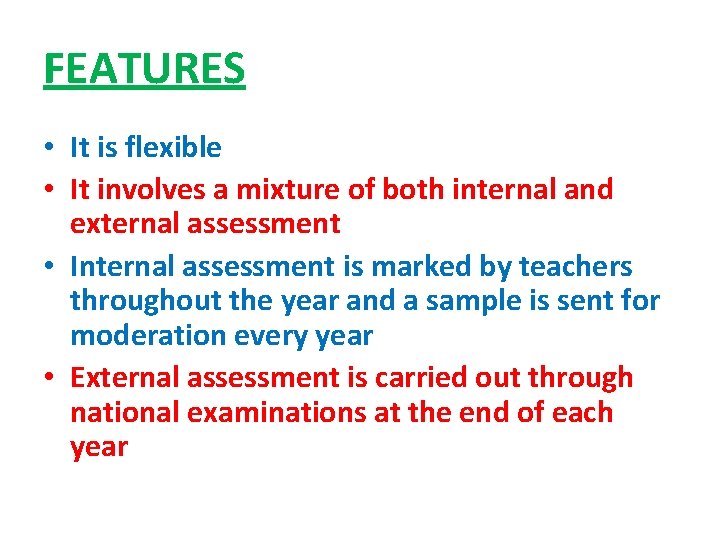 FEATURES

• It is flexible
• It involves a mixture of both internal and external assessment
• Internal assessment is marked by teachers throughout the year and a sample is sent for moderation every year
• External assessment is carried out through national examinations at the end of each year